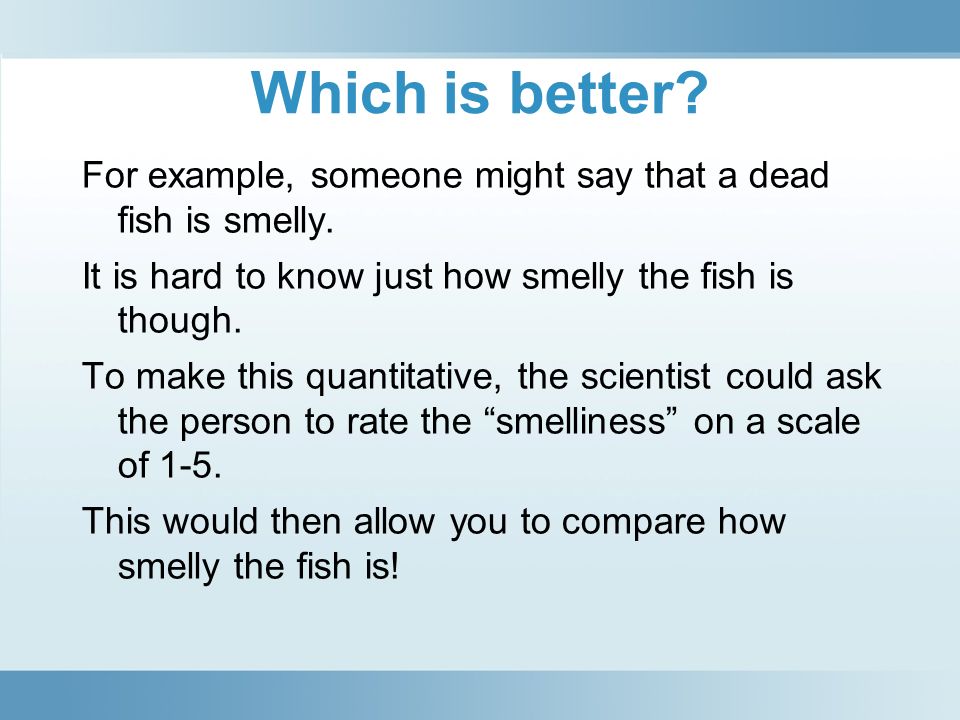 Which is better?

For example, someone might say that a dead fish is smelly.

It is hard to know just how smelly the fish is though.

To make this quantitative, the scientist could ask the person to rate the “smelliness” on a scale of 1-5.

This would then allow you to compare how smelly the fish is!